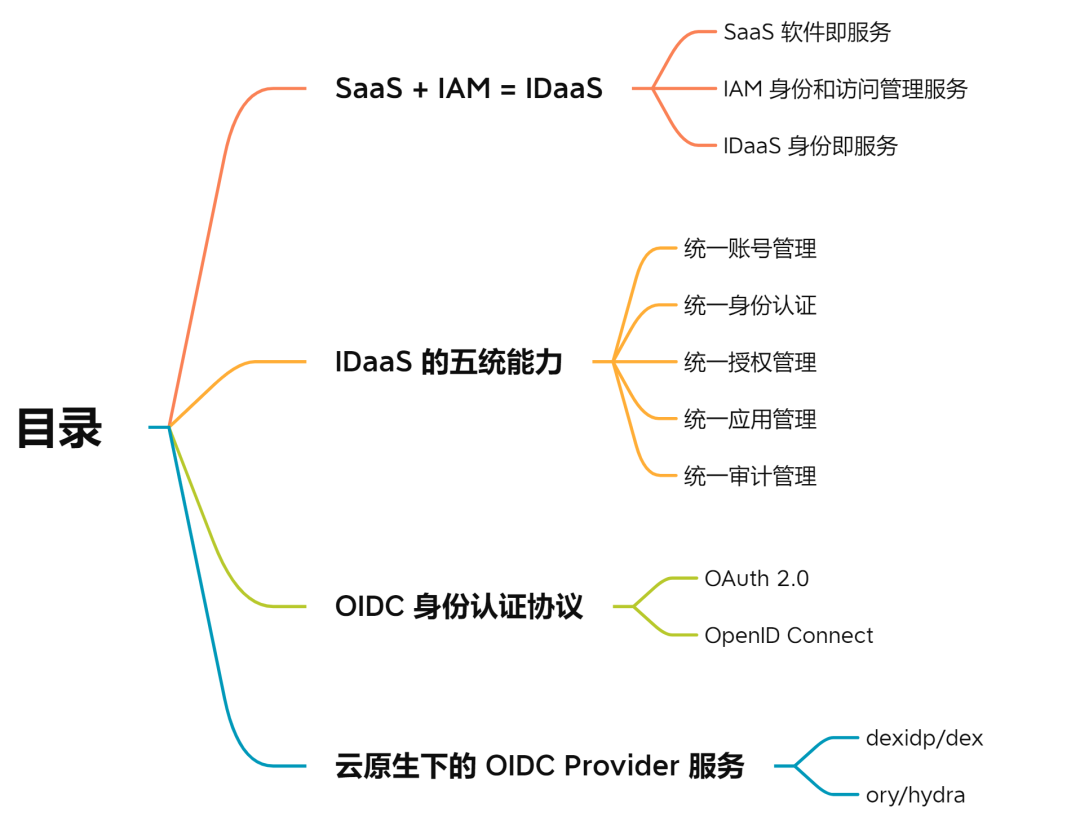 目录

SaaS + IAM = IDaaS

SaaS 软件即服务

IAM 身份和访问管理服务

IDaaS 身份即服务

IDaaS 的五统能力

统一账号管理

统一身份认证

统一授权管理

统一应用管理

统一审计管理

OIDC 身份认证协议

OAuth 2.0

OpenID Connect

云原生下的 OIDC Provider 服务

dexidp/dex

ory/hydra